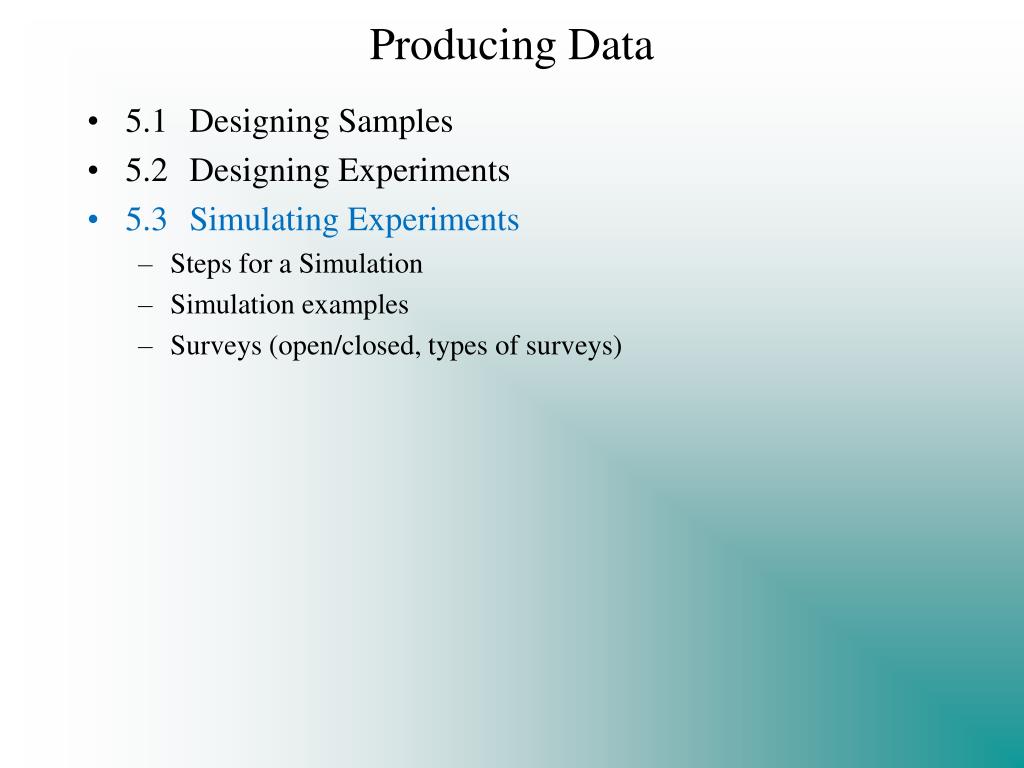 Producing Data

• 5.1 Designing Samples
• 5.2 Designing Experiments
• 5.3 Simulating Experiments
– Steps for a Simulation
– Simulation examples
– Surveys (open/closed, types of surveys)